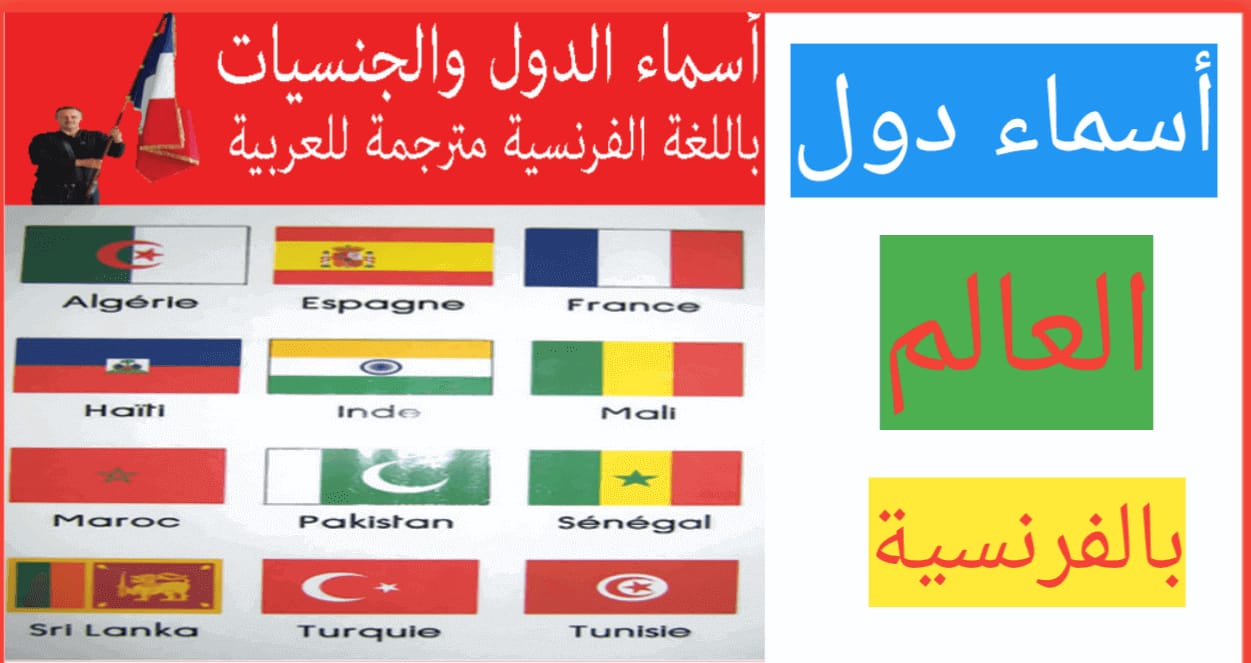 أسماء الدول والجنسيات
باللغة الفرنسية مترجمة للعربية

Algérie
Espagne
France
Haïti
Inde
Mali
Maroc
Pakistan
Sénégal
Sri Lanka
Turquie
Tunisie

أسماء دول
العالم
بالفرنسية